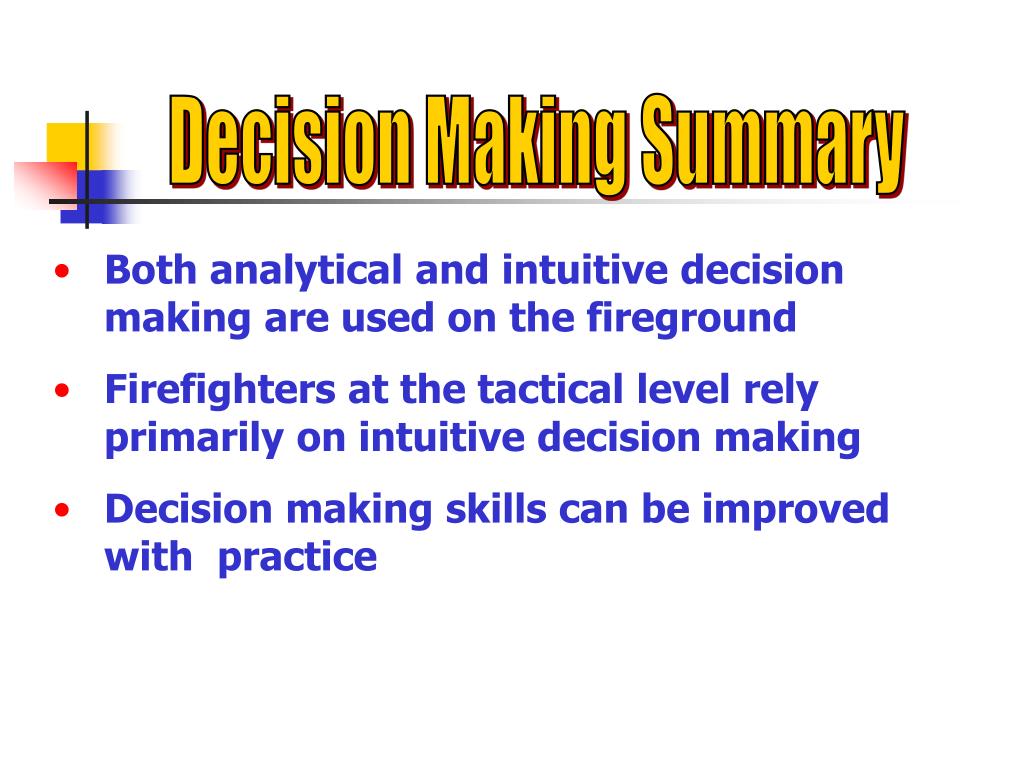 Decision Making Summary

• Both analytical and intuitive decision making are used on the fireground

• Firefighters at the tactical level rely primarily on intuitive decision making

• Decision making skills can be improved with  practice